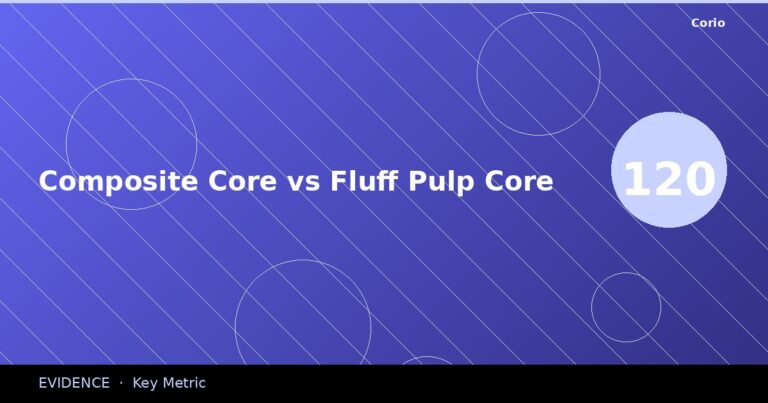 Corio

Composite Core vs Fluff Pulp Core

120

EVIDENCE · Key Metric